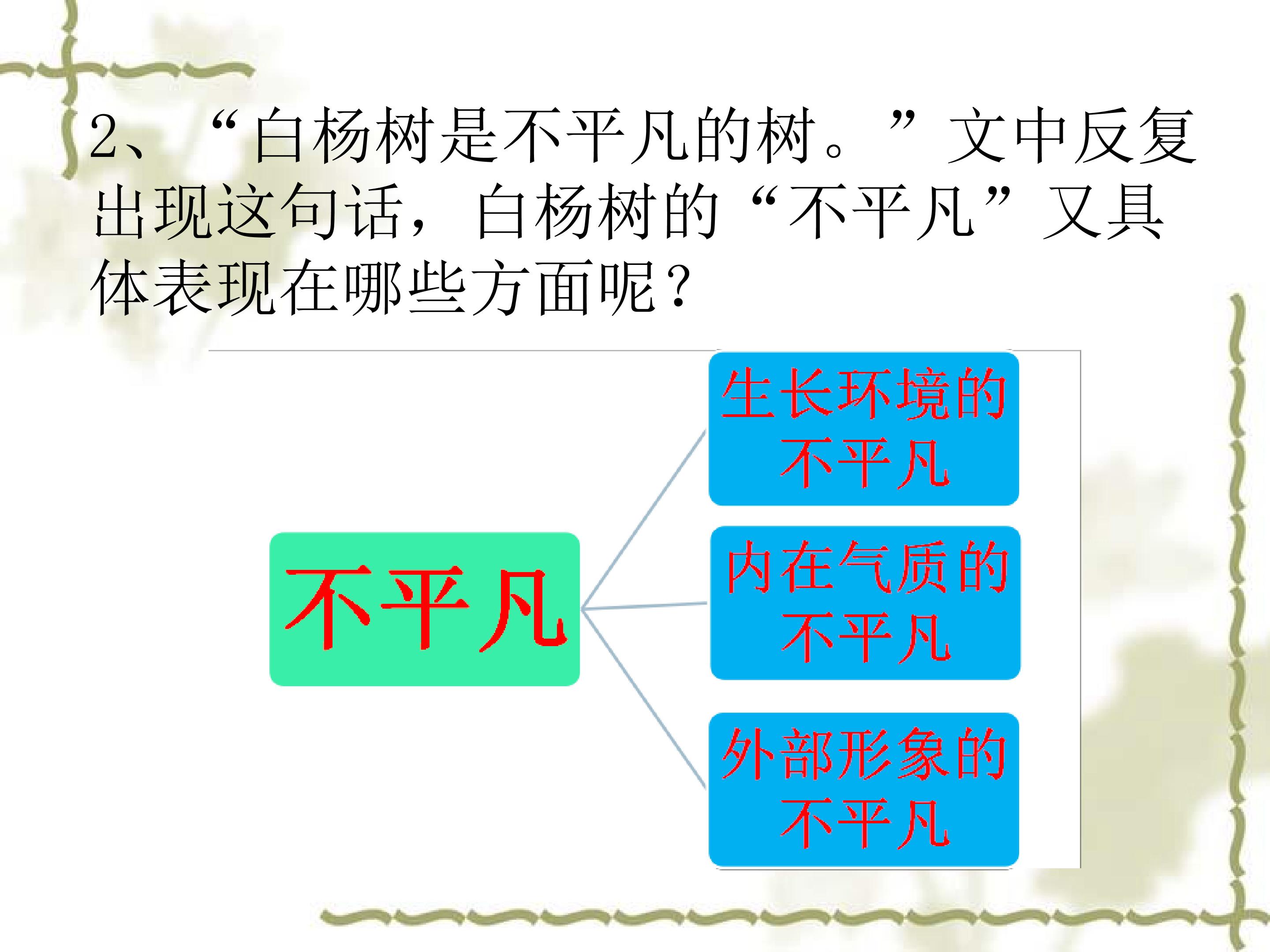 2、“白杨树是不平凡的树。”文中反复出现这句话，白杨树的“不平凡”又具体表现在哪些方面呢？

不平凡

生长环境的不平凡

内在气质的不平凡

外部形象的不平凡